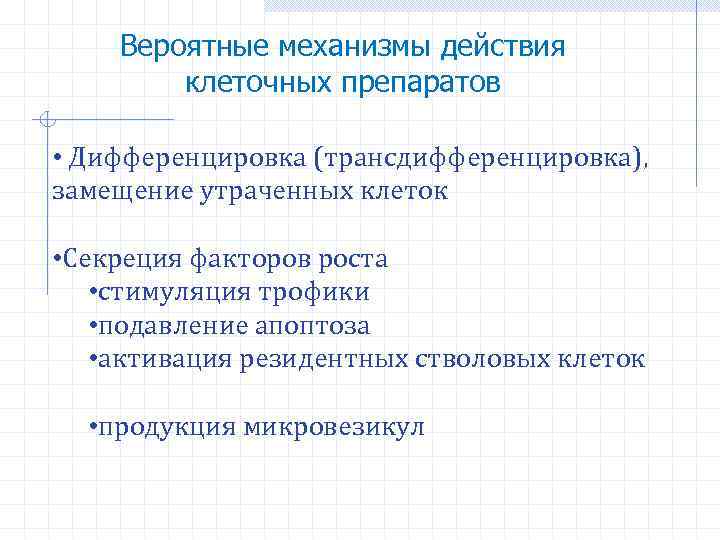 Вероятные механизмы действия клеточных препаратов

• Дифференцировка (трансдифференцировка), замещение утраченных клеток

•Секреция факторов роста
•стимуляция трофики
•подавление апоптоза
•активация резидентных стволовых клеток

•продукция микровезикул